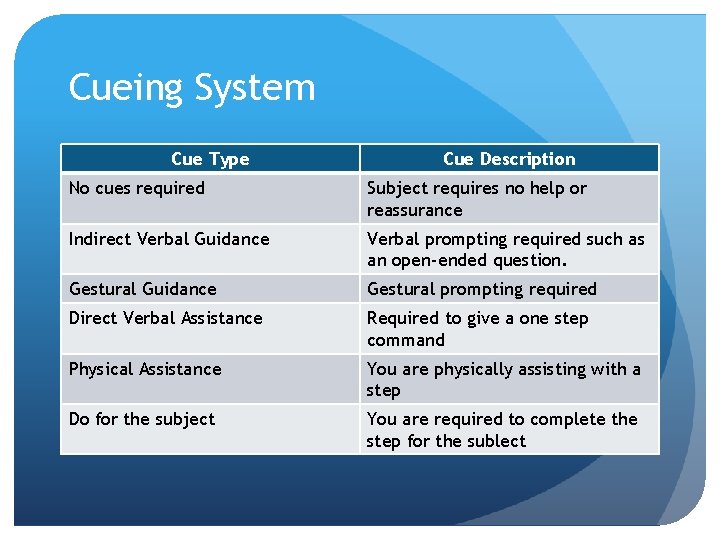 Cueing System

| Cue Type | Cue Description |
|---|---|
| No cues required | Subject requires no help or reassurance |
| Indirect Verbal Guidance | Verbal prompting required such as an open-ended question. |
| Gestural Guidance | Gestural prompting required |
| Direct Verbal Assistance | Required to give a one step command |
| Physical Assistance | You are physically assisting with a step |
| Do for the subject | You are required to complete the step for the sublect |